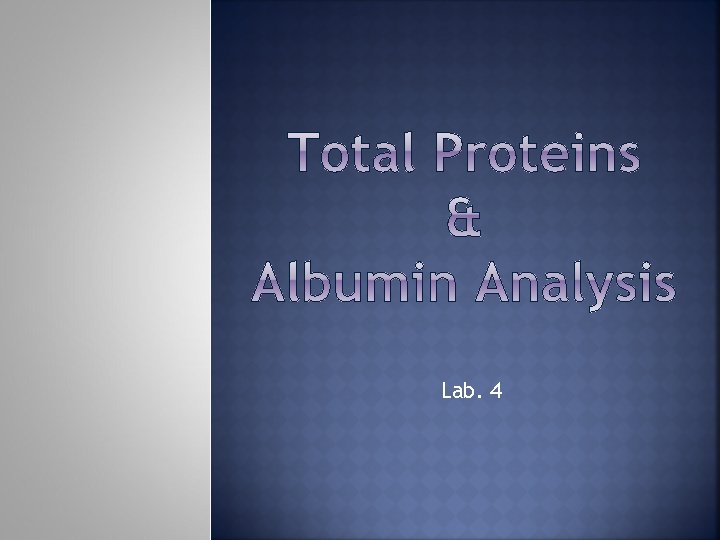 Total Proteins
&
Albumin Analysis

Lab. 4